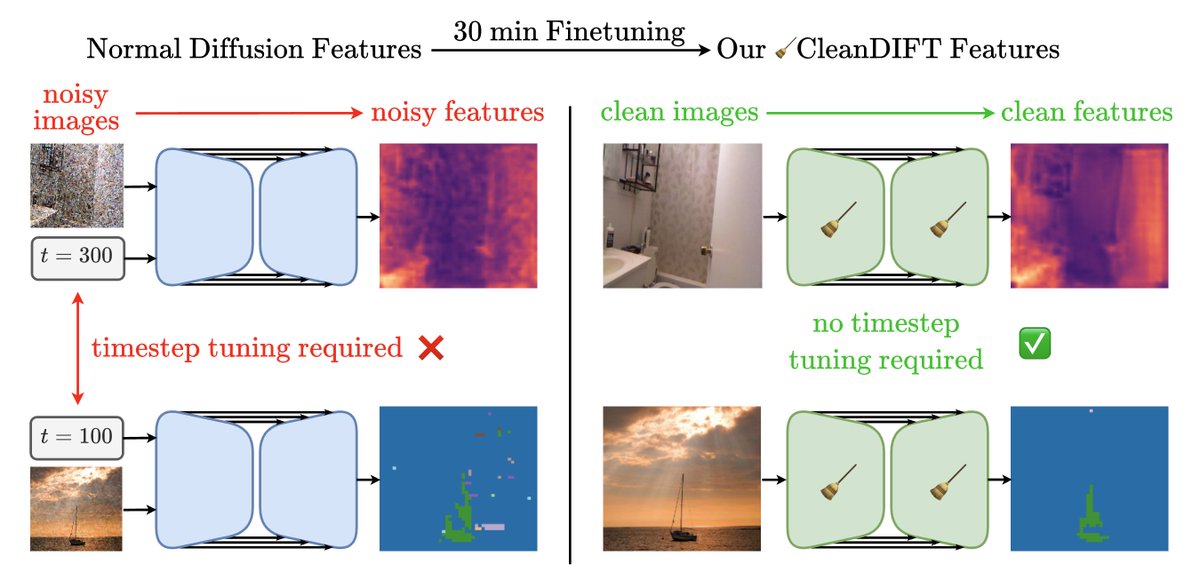 Normal Diffusion Features 30 min Finetuning Our CleanDIFT Features

noisy images noisy features

$t = 300$

timestep tuning required ❌

$t = 100$

clean images clean features

no timestep tuning required ✅